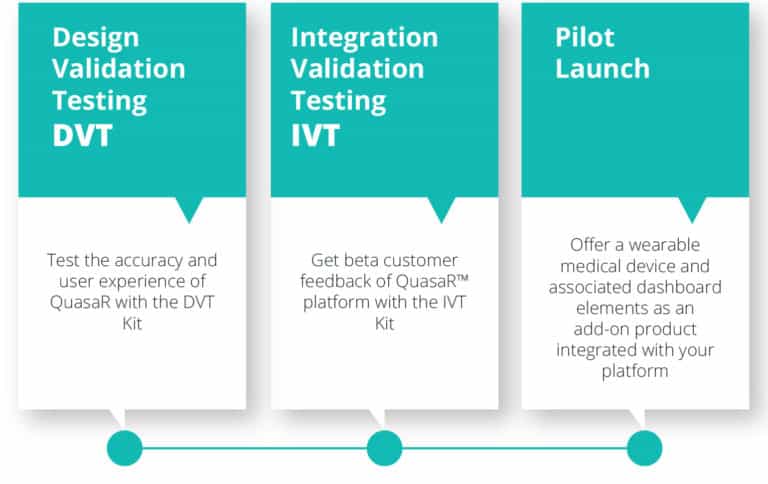 Design Validation Testing
DVT

Test the accuracy and user experience of QuasaR with the DVT Kit

Integration Validation Testing
IVT

Get beta customer feedback of QuasaR™ platform with the IVT Kit

Pilot Launch

Offer a wearable medical device and associated dashboard elements as an add-on product integrated with your platform